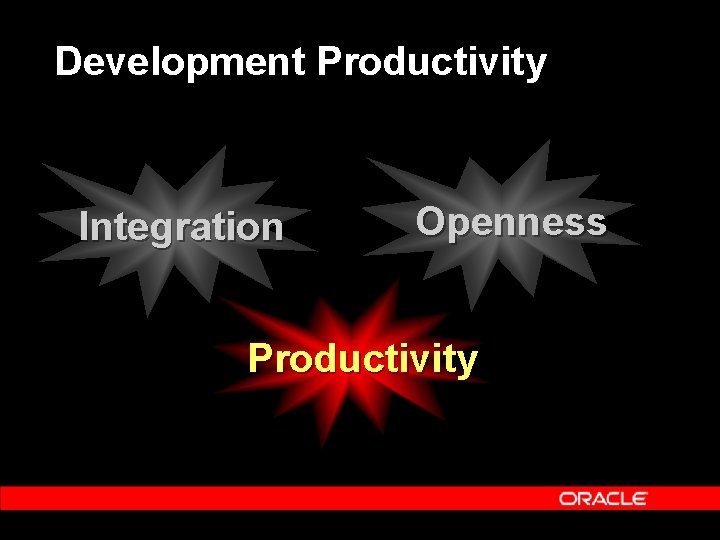 Development Productivity

Integration

Openness

Productivity

ORACLE